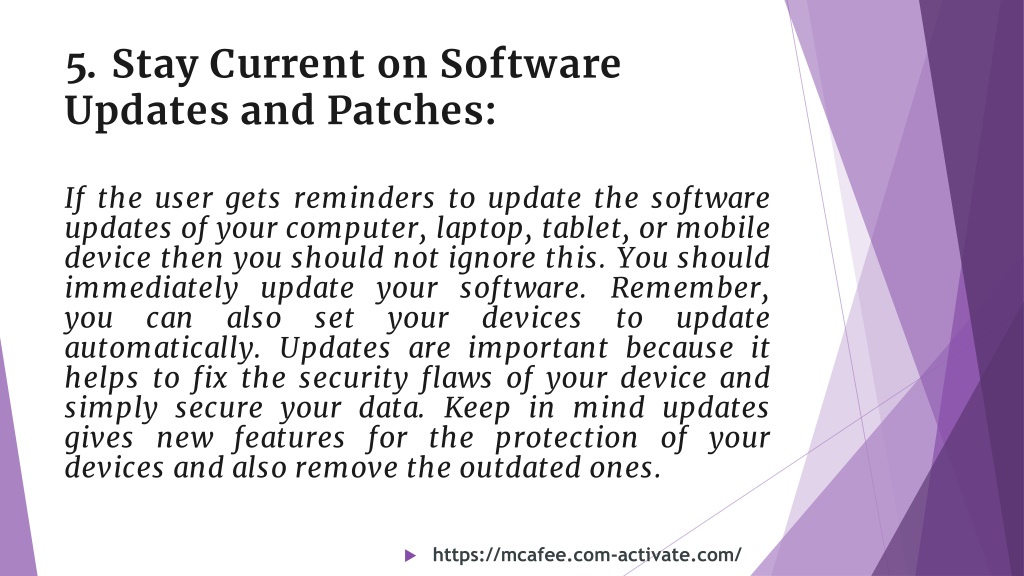 5. Stay Current on Software Updates and Patches:

If the user gets reminders to update the software updates of your computer, laptop, tablet, or mobile device then you should not ignore this. You should immediately update your software. Remember, you can also set your devices to update automatically. Updates are important because it helps to fix the security flaws of your device and simply secure your data. Keep in mind updates gives new features for the protection of your devices and also remove the outdated ones.

https://mcafee.com-activate.com/